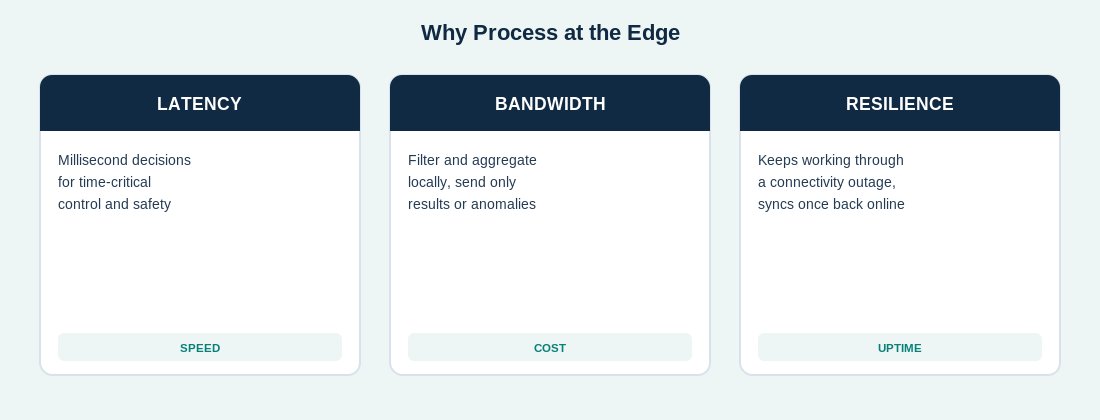 Why Process at the Edge

LATENCY

Millisecond decisions for time-critical control and safety

SPEED

BANDWIDTH

Filter and aggregate locally, send only results or anomalies

COST

RESILIENCE

Keeps working through a connectivity outage, syncs once back online

UPTIME